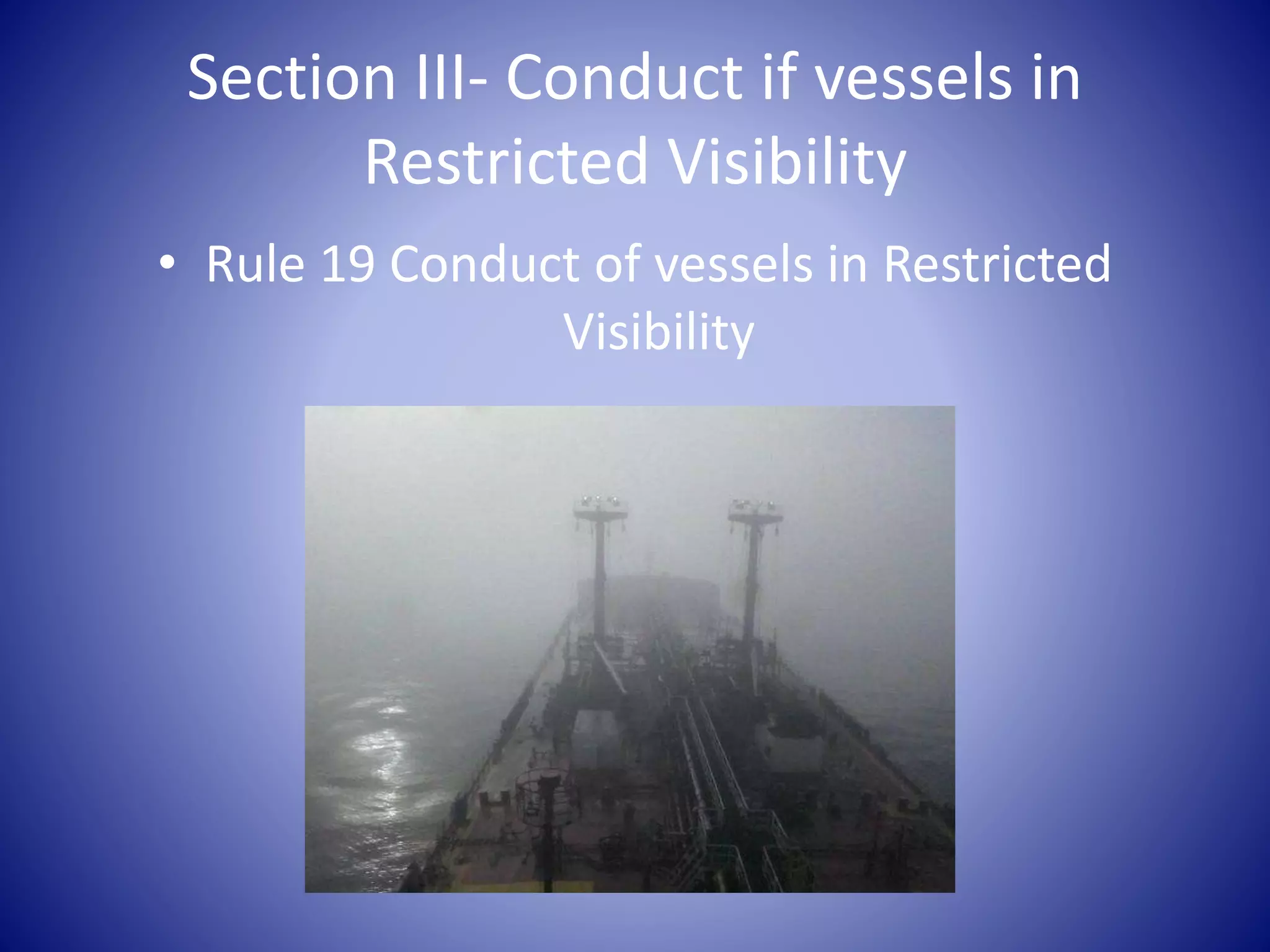 Section III- Conduct if vessels in Restricted Visibility

• Rule 19 Conduct of vessels in Restricted Visibility